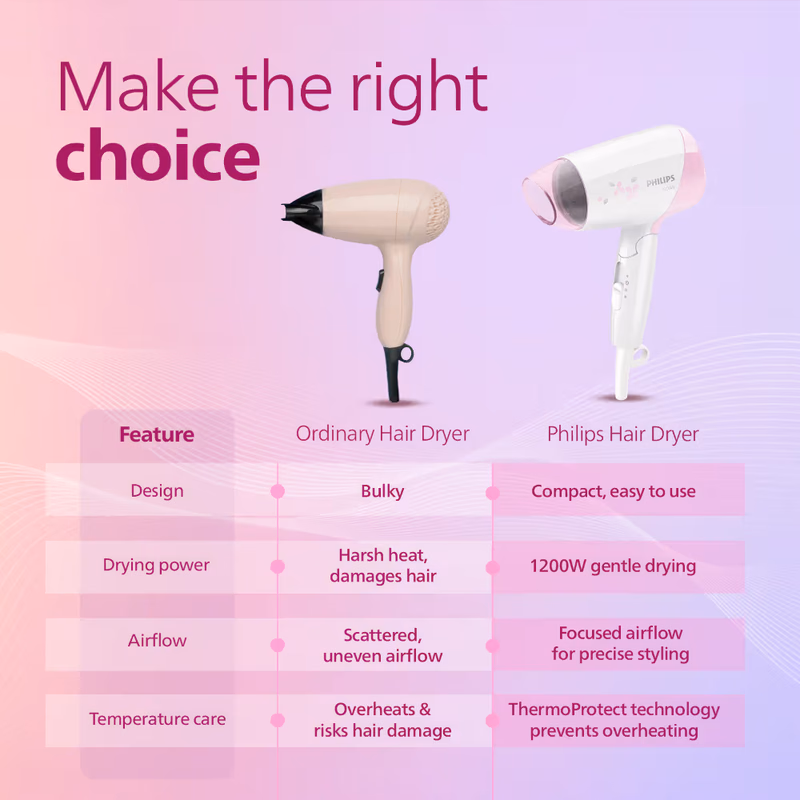 Make the right
choice

PHILIPS

| Feature | Ordinary Hair Dryer | Philips Hair Dryer |
|---|---|---|
| Design | Bulky | Compact, easy to use |
| Drying power | Harsh heat, damages hair | 1200W gentle drying |
| Airflow | Scattered, uneven airflow | Focused airflow for precise styling |
| Temperature care | Overheats & risks hair damage | ThermoProtect technology prevents overheating |